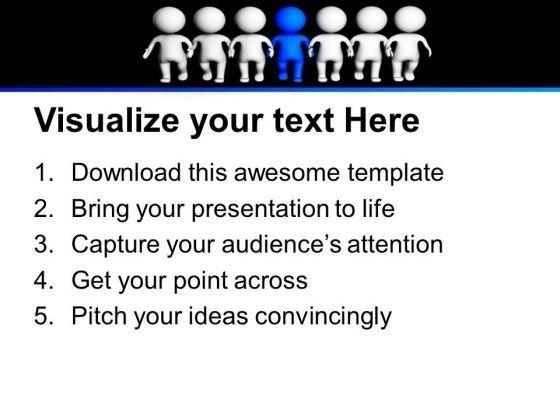 Visualize your text Here

1. Download this awesome template
2. Bring your presentation to life
3. Capture your audience’s attention
4. Get your point across
5. Pitch your ideas convincingly